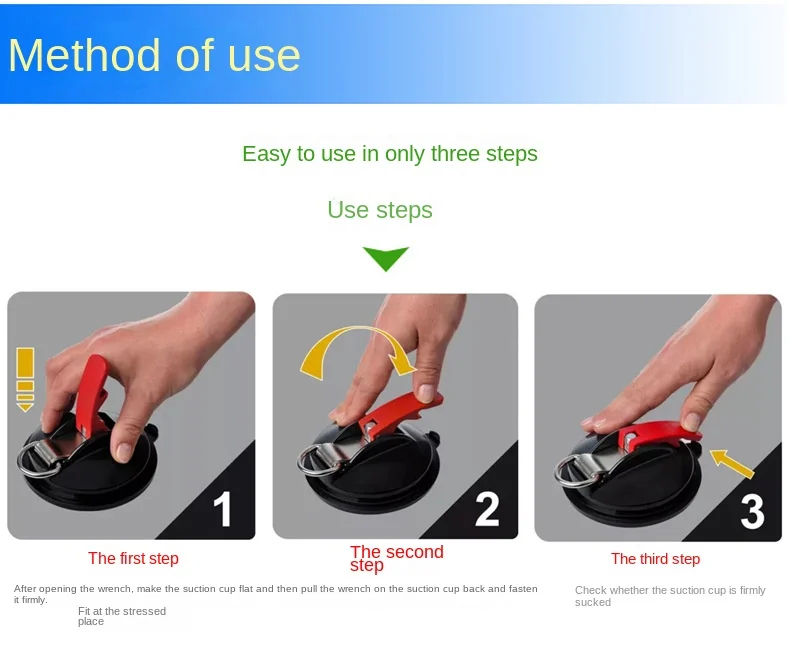 Method of use

Easy to use in only three steps

Use steps

1

2

3

The first step

The second step

The third step

After opening the wrench, make the suction cup flat and then pull the wrench on the suction cup back and fasten it firmly.

Fit at the stressed place

Check whether the suction cup is firmly sucked